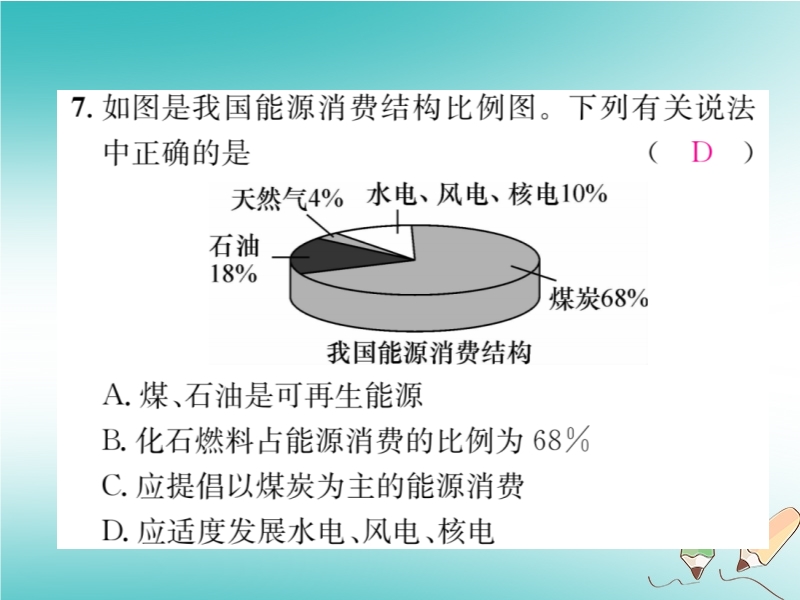 7. 如图是我国能源消费结构比例图。下列有关说法中正确的是 （ D ）

天然气4%
水电、风电、核电10%
石油 18%
煤炭68%
我国能源消费结构

A. 煤、石油是可再生能源
B. 化石燃料占能源消费的比例为 68%
C. 应提倡以煤炭为主的能源消费
D. 应适度发展水电、风电、核电